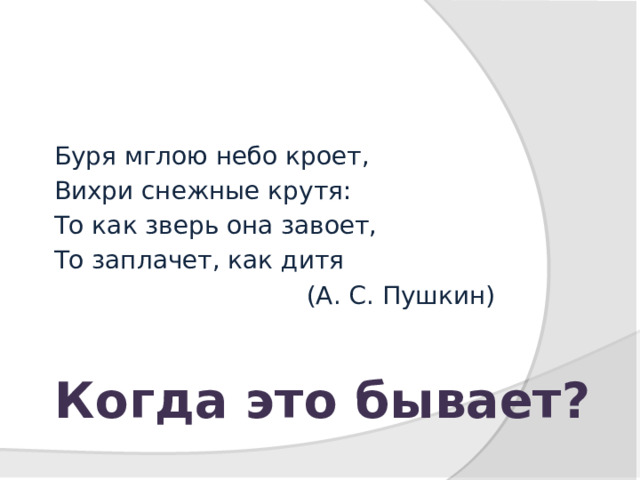 Буря мглою небо кроет,
Вихри снежные крутя:
То как зверь она завоет,
То заплачет, как дитя
(А. С. Пушкин)

Когда это бывает?